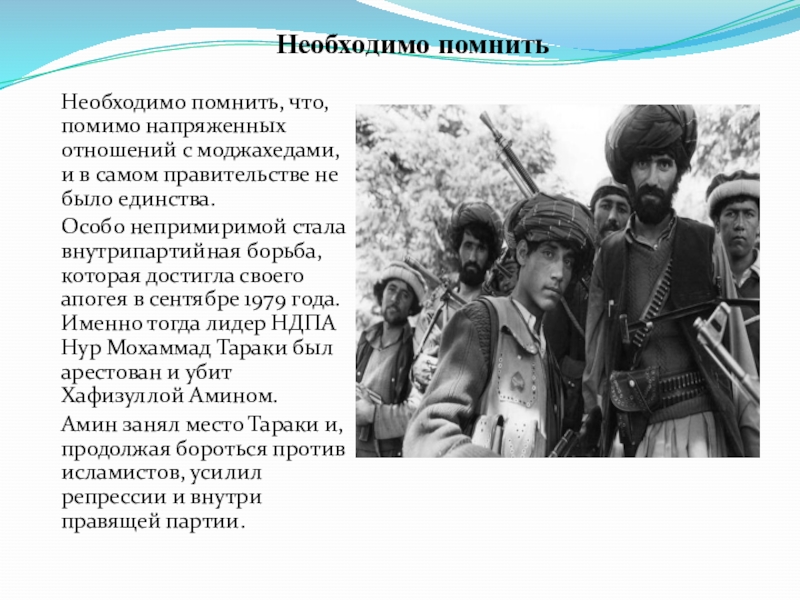 Необходимо помнить

Необходимо помнить, что, помимо напряженных отношений с моджахедами, и в самом правительстве не было единства.

Особо непримиримой стала внутрипартийная борьба, которая достигла своего апогея в сентябре 1979 года. Именно тогда лидер НДПА Нур Мохаммад Тараки был арестован и убит Хафизуллой Амином.

Амин занял место Тараки и, продолжая бороться против исламистов, усилил репрессии и внутри правящей партии.